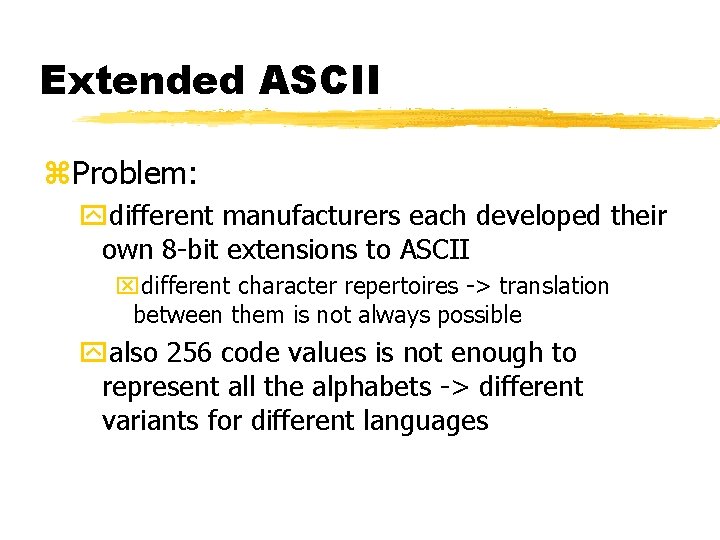 Extended ASCII

Problem:

different manufacturers each developed their own 8-bit extensions to ASCII

different character repertoires -> translation between them is not always possible

also 256 code values is not enough to represent all the alphabets -> different variants for different languages